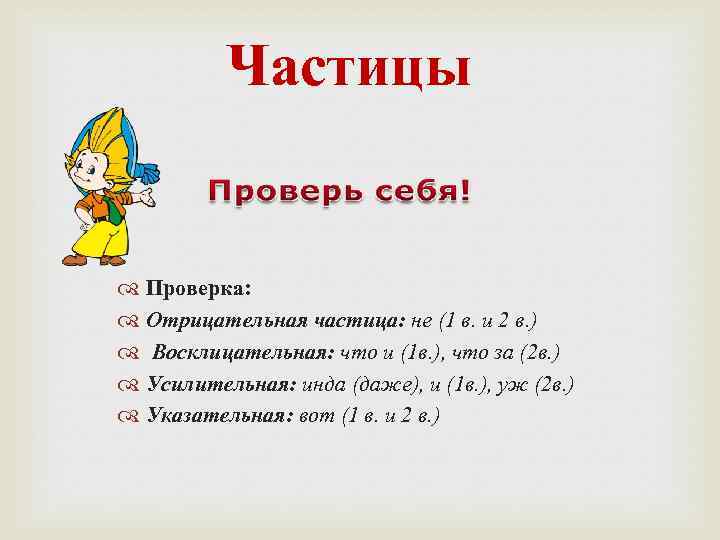 Частицы

Проверь себя!

Проверка:

Отрицательная частица: не (1 в. и 2 в.)

Восклицательная: что и (1в.), что за (2в.)

Усилительная: инда (даже), и (1в.), уж (2в.)

Указательная: вот (1 в. и 2 в.)